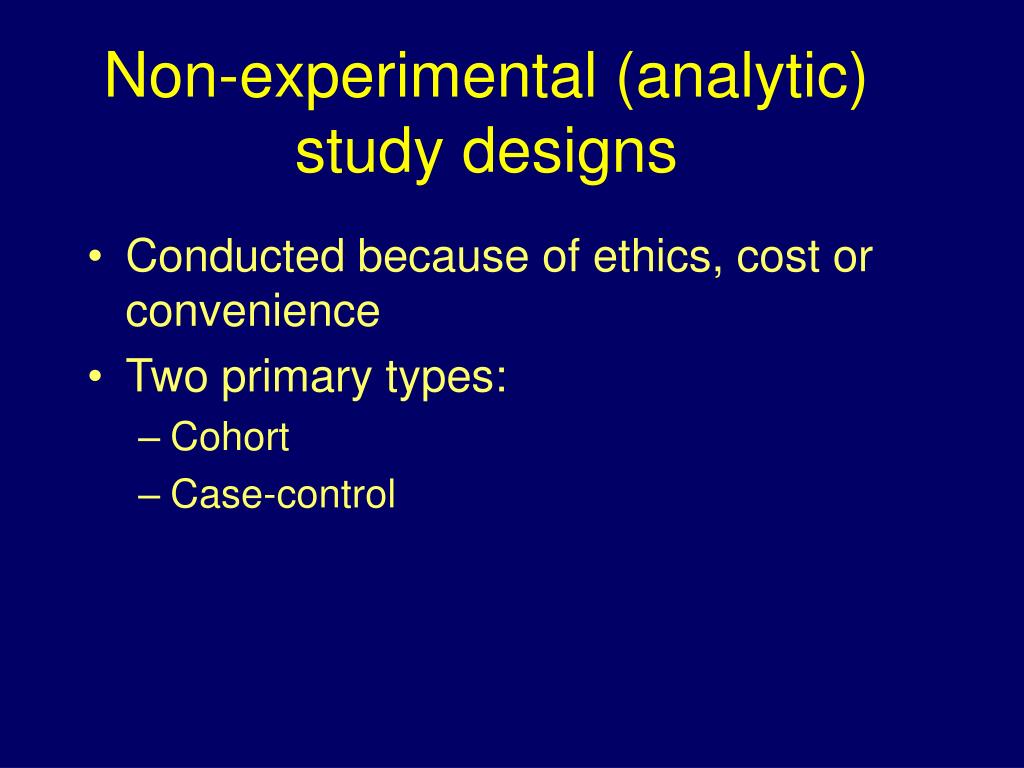 Non-experimental (analytic) study designs

• Conducted because of ethics, cost or convenience
• Two primary types:
– Cohort
– Case-control